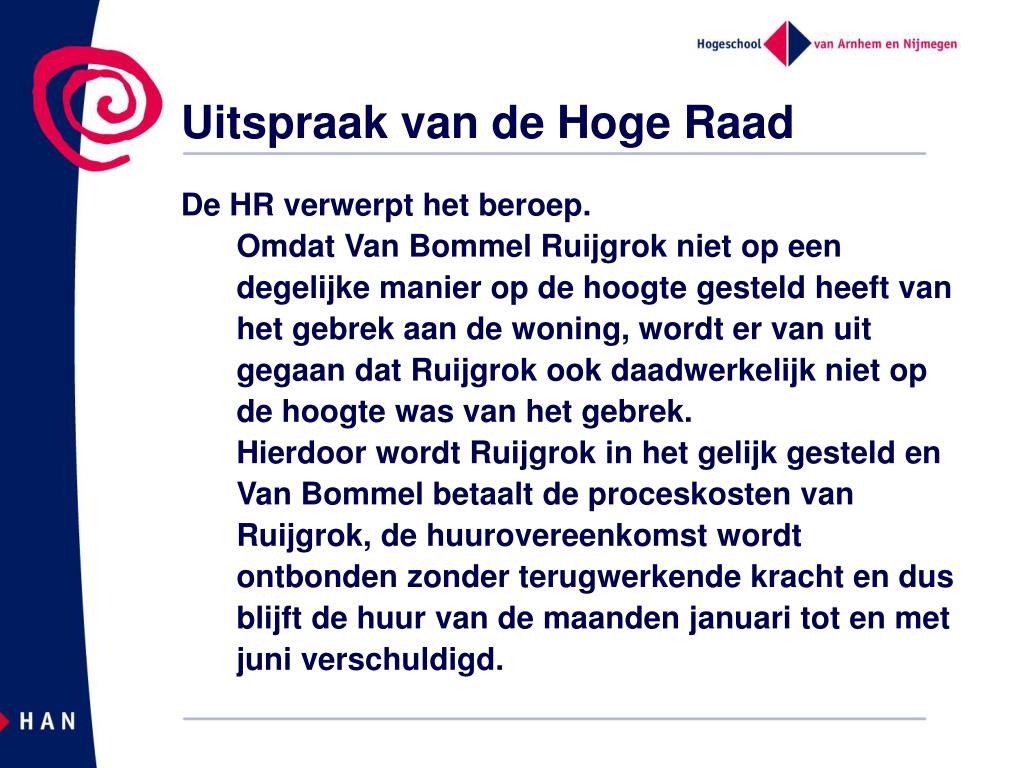 Hogeschool van Arnhem en Nijmegen

Uitspraak van de Hoge Raad

De HR verwerpt het beroep.

Omdat Van Bommel Ruijgrok niet op een degelijke manier op de hoogte gesteld heeft van het gebrek aan de woning, wordt er van uit gegaan dat Ruijgrok ook daadwerkelijk niet op de hoogte was van het gebrek.

Hierdoor wordt Ruijgrok in het gelijk gesteld en Van Bommel betaalt de proceskosten van Ruijgrok, de huurovereenkomst wordt ontbonden zonder terugwerkende kracht en dus blijft de huur van de maanden januari tot en met juni verschuldigd.

HAN